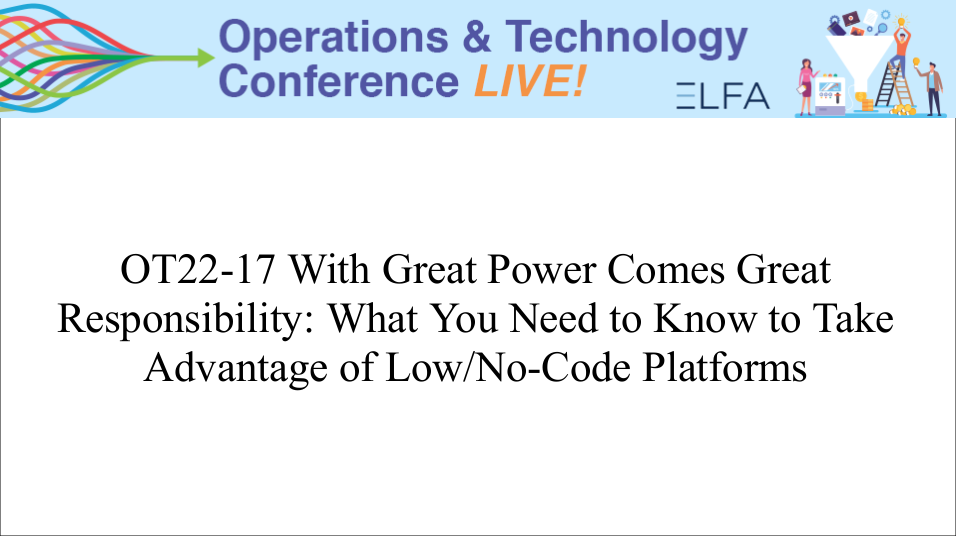 Operations & Technology Conference LIVE!

ELFA

OT22-17 With Great Power Comes Great Responsibility: What You Need to Know to Take Advantage of Low/No-Code Platforms